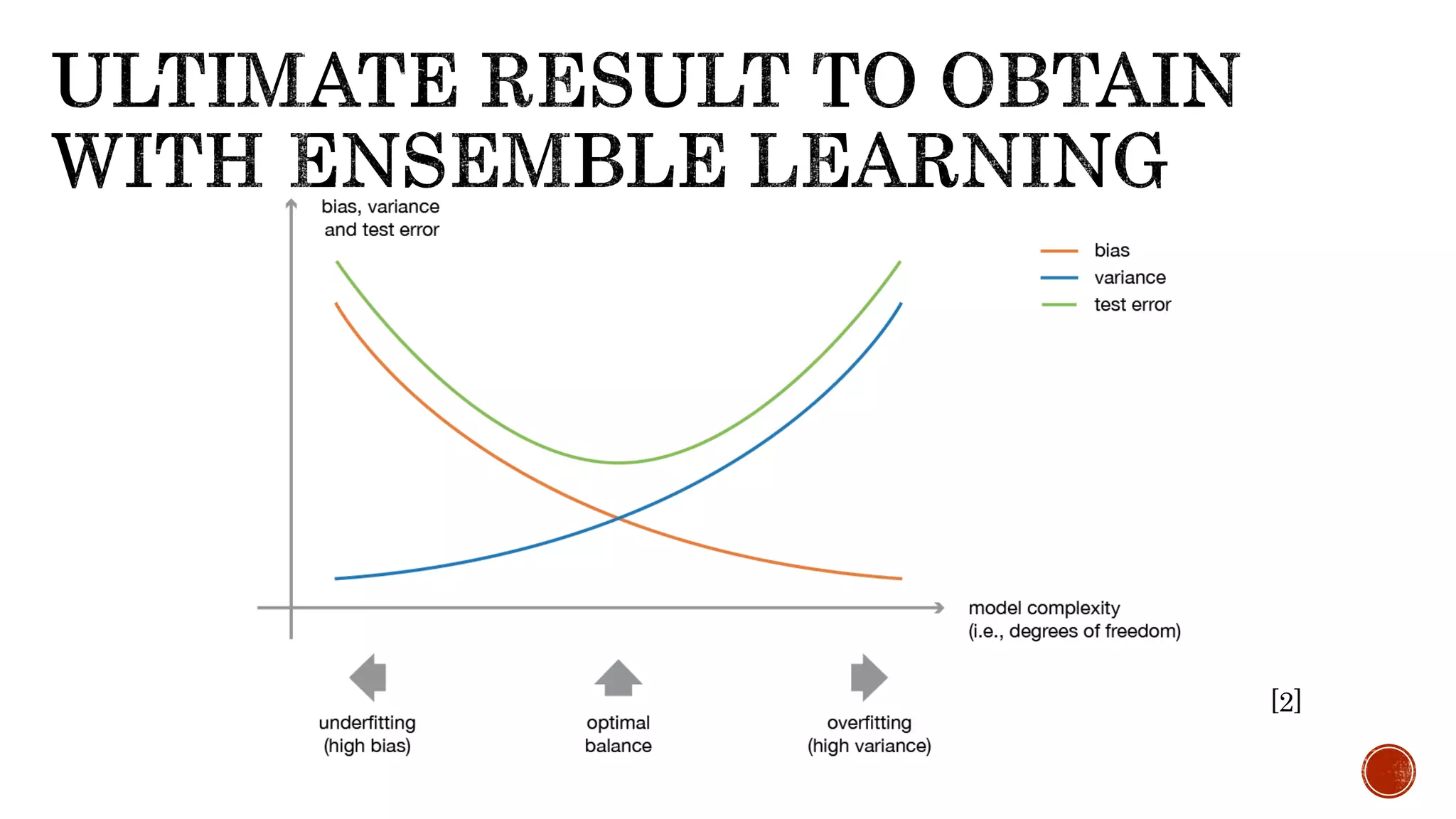 ULTIMATE RESULT TO OBTAIN WITH ENSEMBLE LEARNING

bias, variance and test error

bias
variance
test error

model complexity (i.e., degrees of freedom)

underfitting (high bias)

optimal balance

overfitting (high variance)

[2]